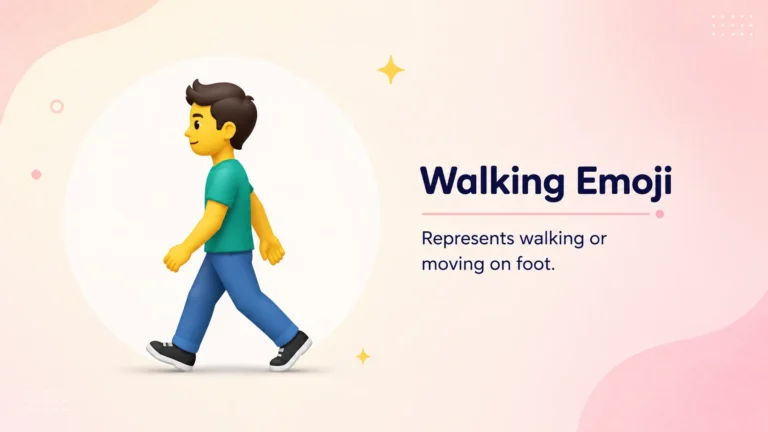 Walking Emoji

Represents walking or moving on foot.